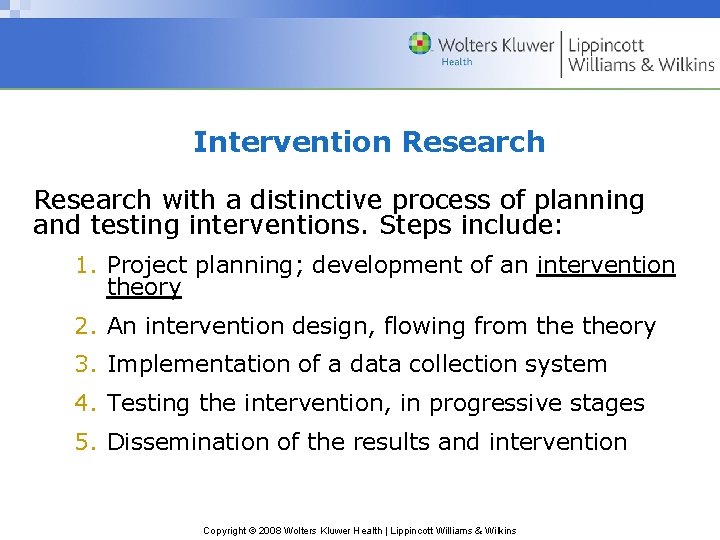 Wolters Kluwer
Health
Lippincott
Williams & Wilkins

Intervention Research

Research with a distinctive process of planning and testing interventions. Steps include:

1. Project planning; development of an intervention theory
2. An intervention design, flowing from the theory
3. Implementation of a data collection system
4. Testing the intervention, in progressive stages
5. Dissemination of the results and intervention

Copyright © 2008 Wolters Kluwer Health | Lippincott Williams & Wilkins